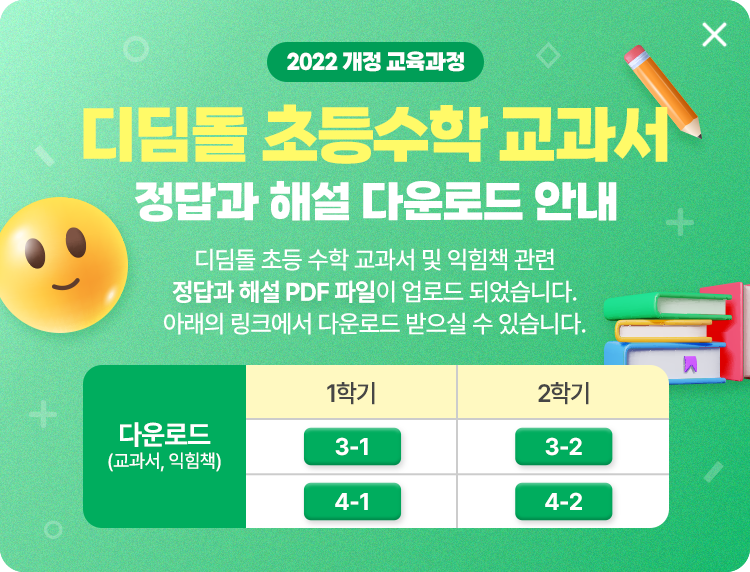 2022 개정 교육과정

디딤돌 초등수학 교과서

정답과 해설 다운로드 안내

디딤돌 초등 수학 교과서 및 익힘책 관련 정답과 해설 PDF 파일이 업로드 되었습니다. 아래의 링크에서 다운로드 받으실 수 있습니다.

| 다운로드 (교과서, 익힘책) | 1학기 | 2학기 |
|---|---|---|
| | 3-1 | 3-2 |
| | 4-1 | 4-2 |